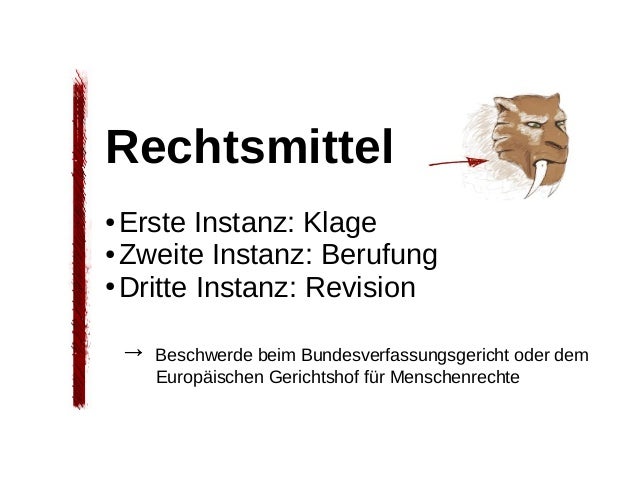 Rechtsmittel

• Erste Instanz: Klage
• Zweite Instanz: Berufung
• Dritte Instanz: Revision

→ Beschwerde beim Bundesverfassungsgericht oder dem Europäischen Gerichtshof für Menschenrechte